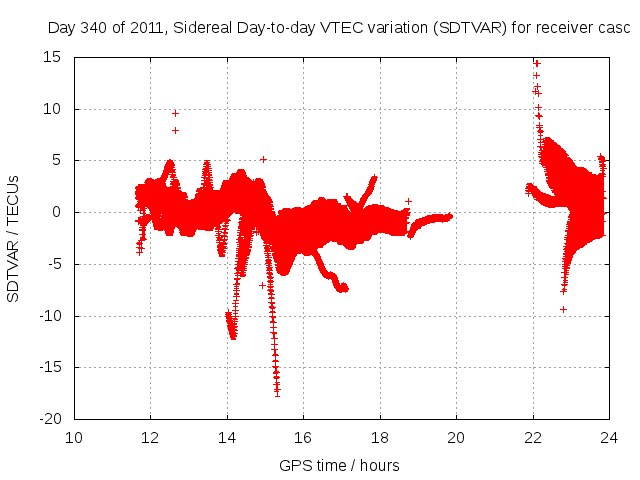 Day 340 of 2011, Sidereal Day-to-day VTEC variation (SDTVAR) for receiver casc

SDTVAR / TECUs

15
10
5
0
-5
-10
-15
-20

10 12 14 16 18 20 22 24

GPS time / hours